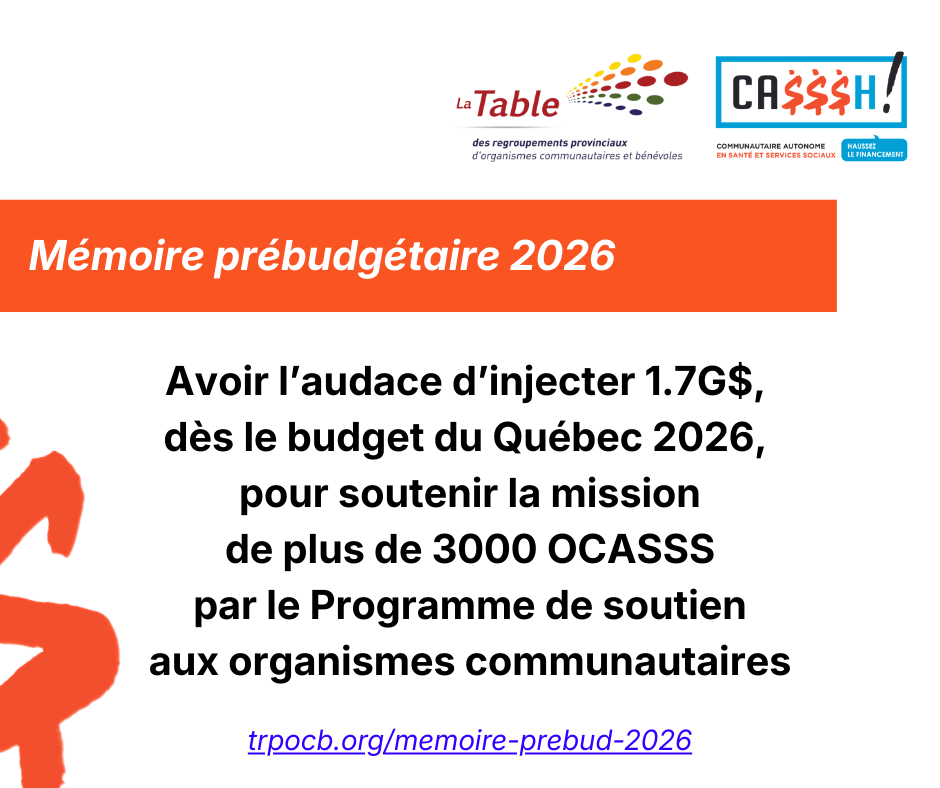 La Table
des regroupements provinciaux
d'organismes communautaires et bénévoles

CA$$$H!
COMMUNAUTAIRE AUTONOME EN SANTÉ ET SERVICES SOCIAUX
HAUSSEZ LE FINANCEMENT

Mémoire prébudgétaire 2026

Avoir l'audace d'injecter 1.7G$, dès le budget du Québec 2026, pour soutenir la mission de plus de 3000 OCASSS par le Programme de soutien aux organismes communautaires

trpocb.org/memoire-prebud-2026